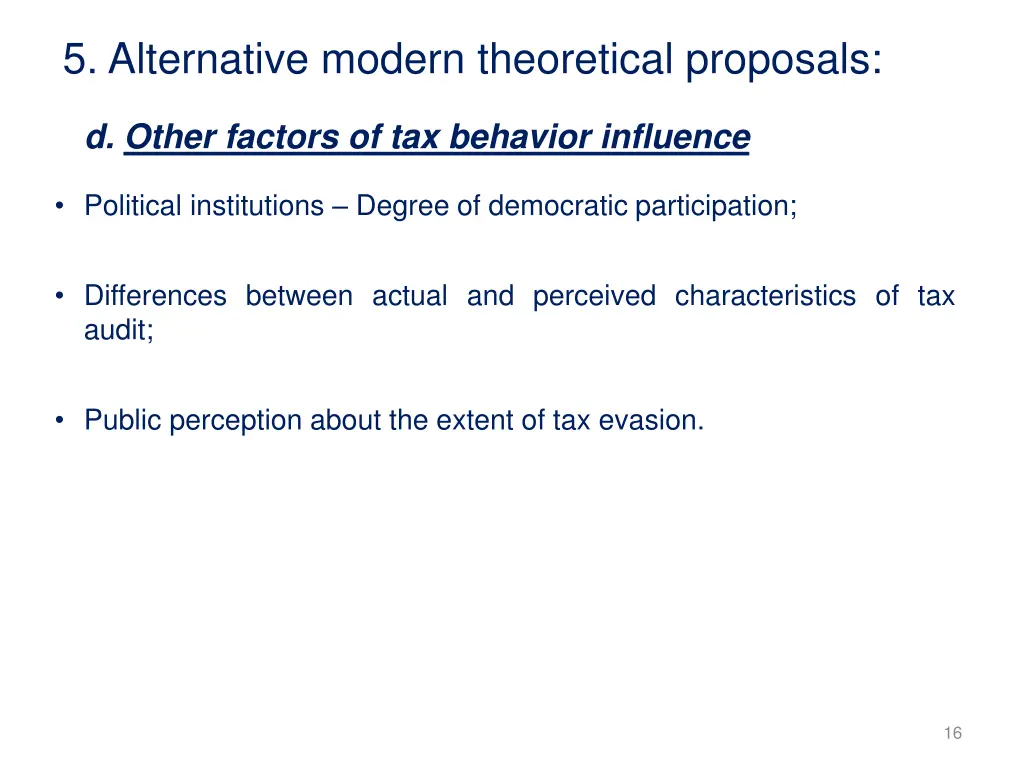 5. Alternative modern theoretical proposals:

d. Other factors of tax behavior influence

• Political institutions – Degree of democratic participation;

• Differences between actual and perceived characteristics of tax audit;

• Public perception about the extent of tax evasion.

16